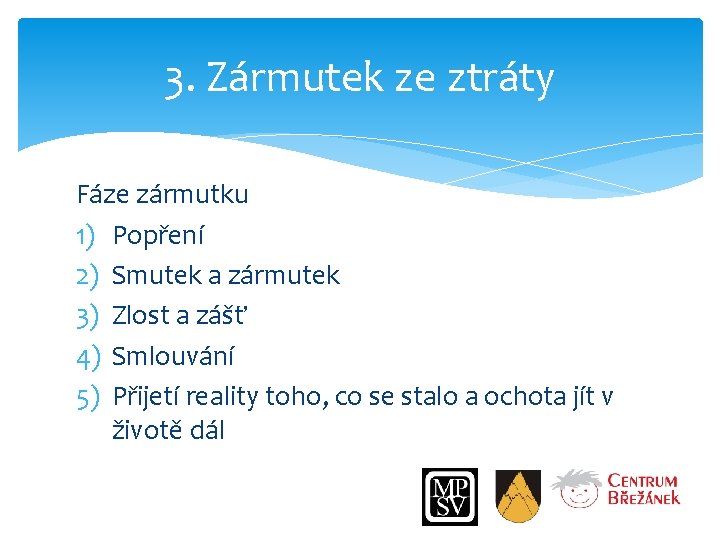 3. Zármutek ze ztráty

Fáze zármutku

1) Popření
2) Smutek a zármutek
3) Zlost a zášť
4) Smlouvání
5) Přijetí reality toho, co se stalo a ochota jít v životě dál

MP SV

CENTRUM BŘEŽÁNEK